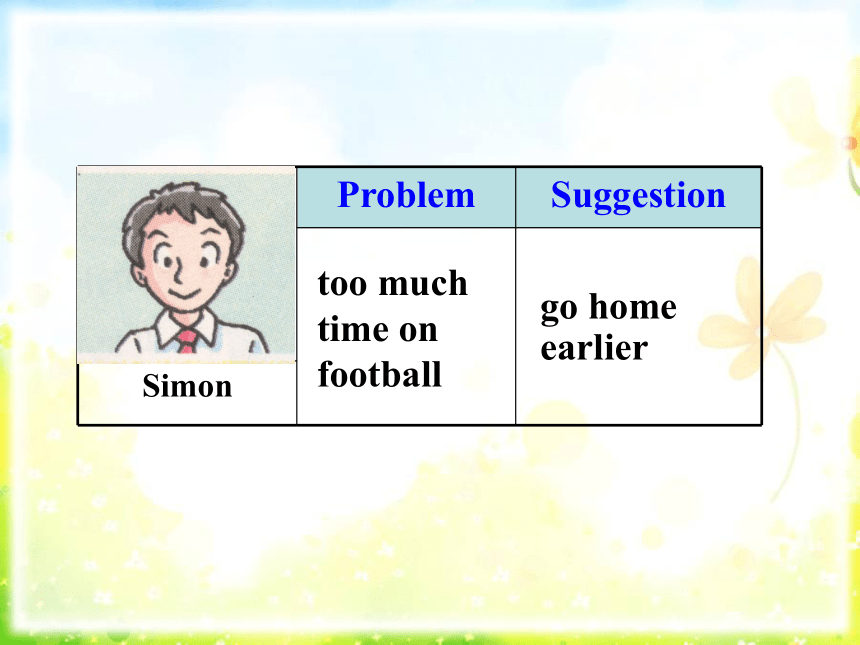 | | Problem | Suggestion |
|---|---|---|
| Simon | too much time on football | go home earlier |